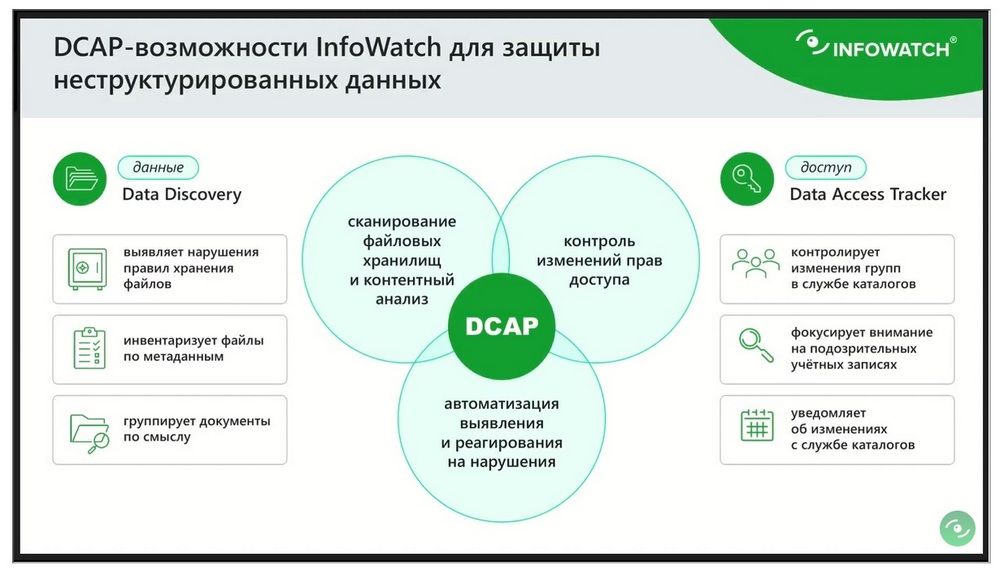 DCAP-возможности InfoWatch для защиты неструктурированных данных

INFOWATCH®

данные
Data Discovery

выявляет нарушения правил хранения файлов

инвентаризует файлы по метаданным

группирует документы по смыслу

сканирование файловых хранилищ и контентный анализ

контроль изменений прав доступа

DCAP

автоматизация выявления и реагирования на нарушения

доступ
Data Access Tracker

контролирует изменения групп в службе каталогов

фокусирует внимание на подозрительных учётных записях

уведомляет об изменениях с службе каталогов